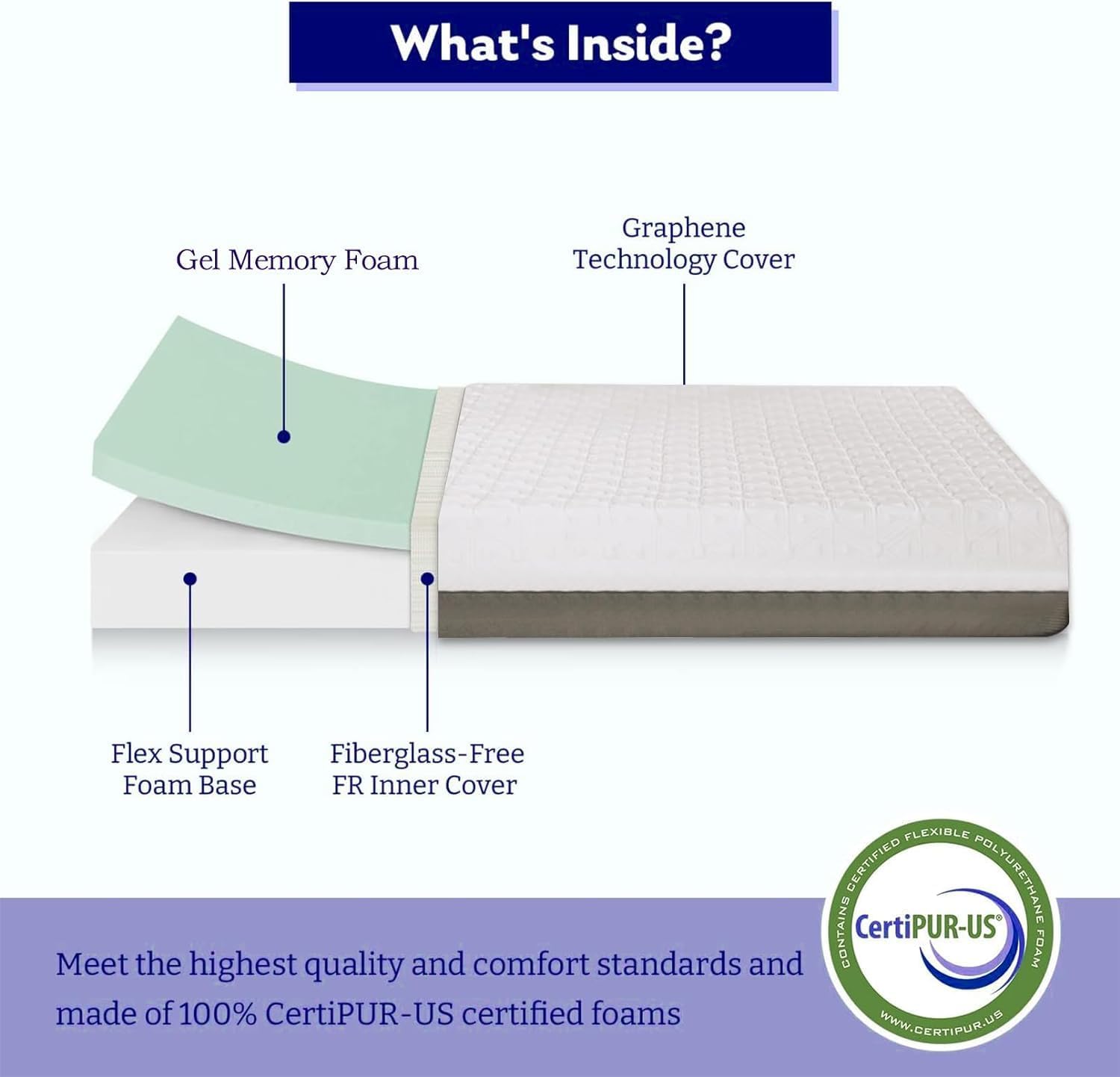 What's Inside?

Gel Memory Foam

Graphene Technology Cover

Flex Support Foam Base

Fiberglass-Free FR Inner Cover

Meet the highest quality and comfort standards and made of 100% CertiPUR-US certified foams

CONTAINS CERTIFIED FLEXIBLE POLYURETHANE FOAM
CertiPUR-US®
WWW.CERTIPUR.US